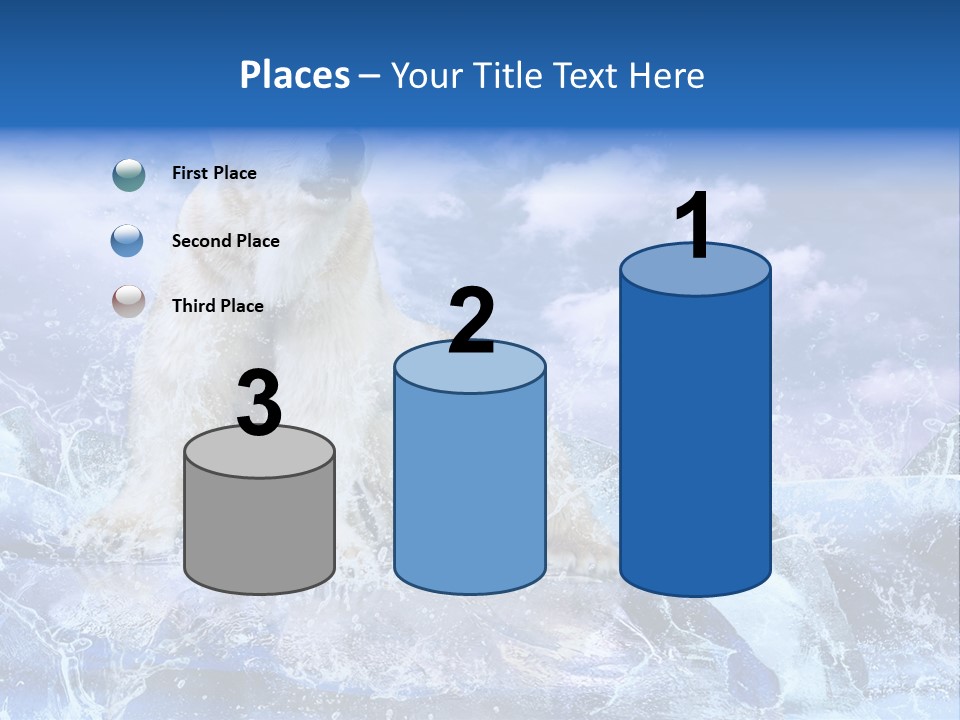 Places – Your Title Text Here

First Place

Second Place

Third Place

3

2

1